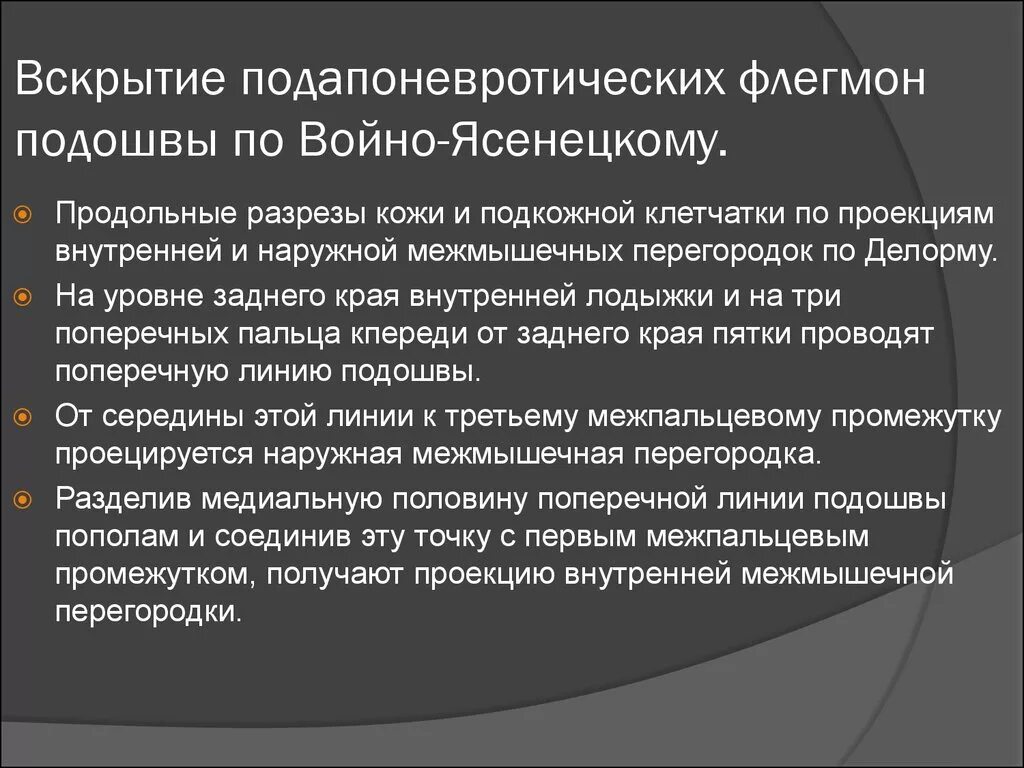 Вскрытие подапоневротических флегмон подошвы по Войно-Ясенецкому.

Продольные разрезы кожи и подкожной клетчатки по проекциям внутренней и наружной межмышечных перегородок по Делорму.

На уровне заднего края внутренней лодыжки и на три поперечных пальца кпереди от заднего края пятки проводят поперечную линию подошвы.

От середины этой линии к третьему межпальцевому промежутку проецируется наружная межмышечная перегородка.

Разделив медиальную половину поперечной линии подошвы пополам и соединив эту точку с первым межпальцевым промежутком, получают проекцию внутренней межмышечной перегородки.